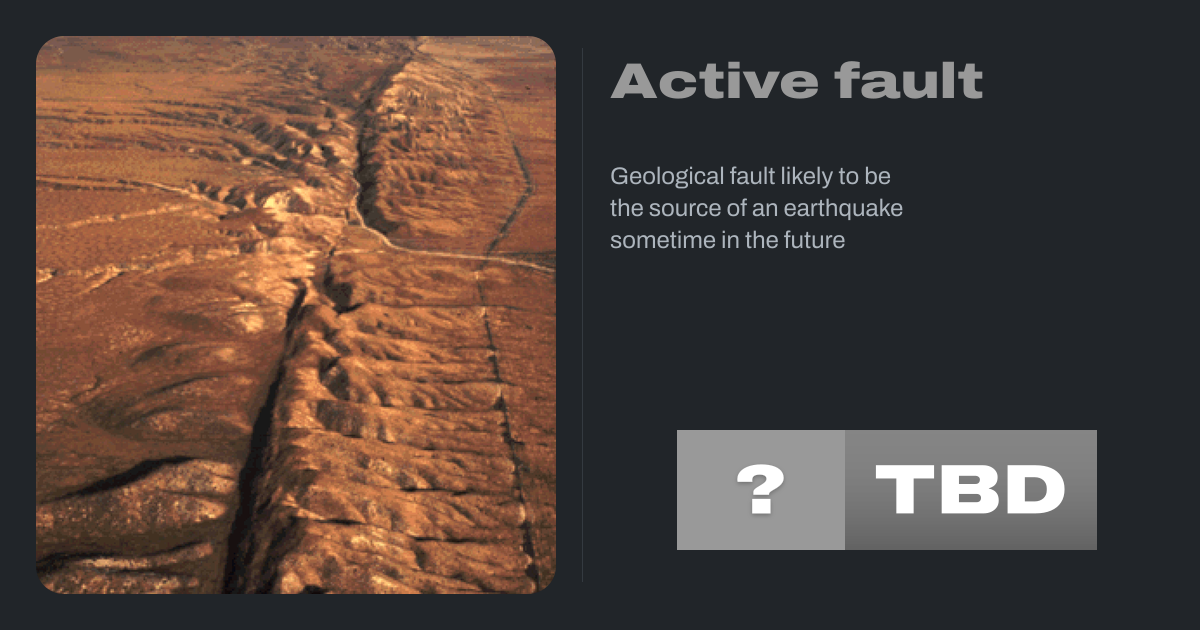 Active fault

Geological fault likely to be the source of an earthquake sometime in the future

?

TBD